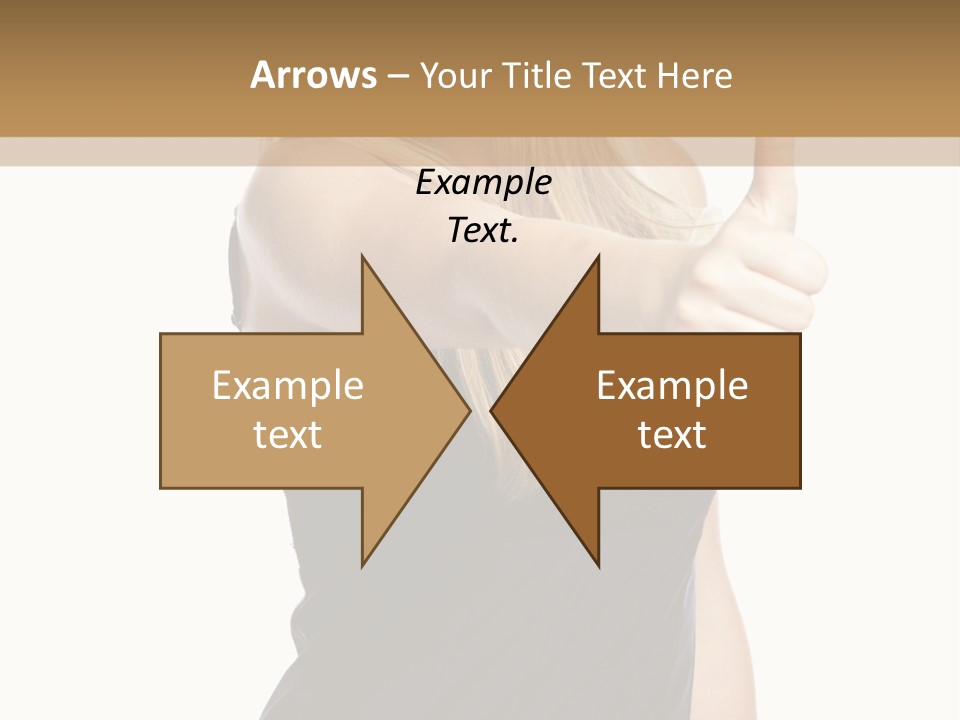 Arrows – Your Title Text Here

Example Text.

Example text

Example text